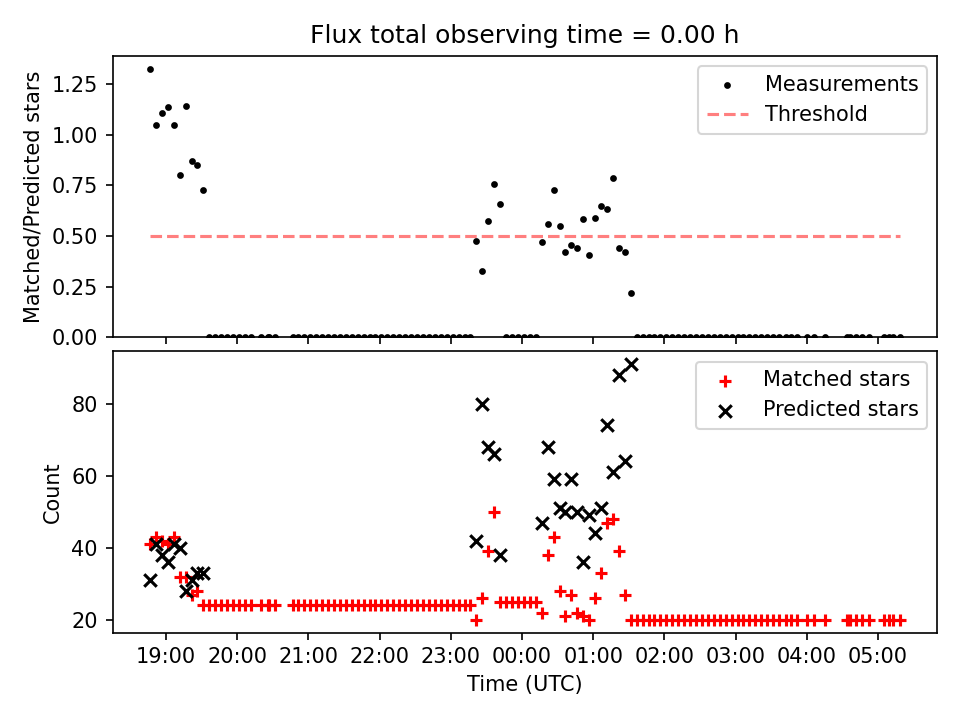 Flux total observing time = 0.00 h

Matched/Predicted stars

1.25
1.00
0.75
0.50
0.25
0.00

Measurements
Threshold

Count

80
60
40
20

Matched stars
Predicted stars

19:00 20:00 21:00 22:00 23:00 00:00 01:00 02:00 03:00 04:00 05:00

Time (UTC)